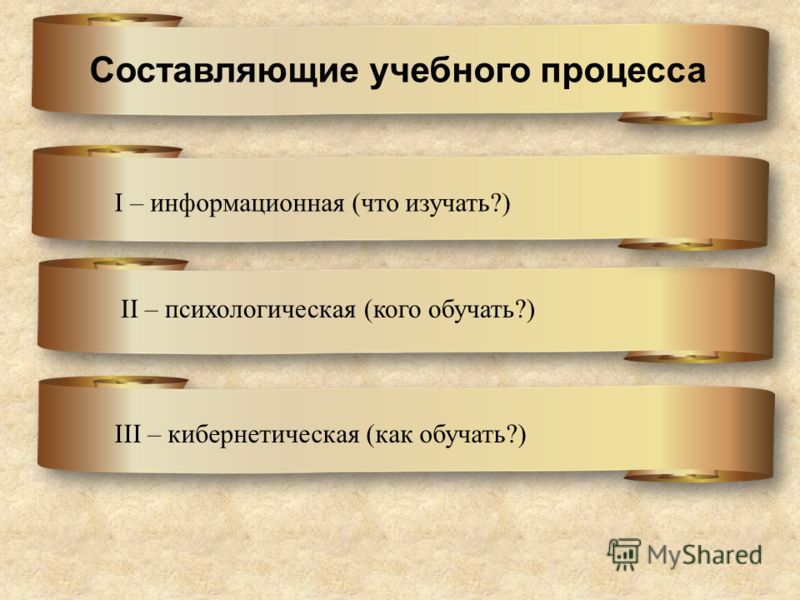 Составляющие учебного процесса

I – информационная (что изучать?)

II – психологическая (кого обучать?)

III – кибернетическая (как обучать?)

MyShared